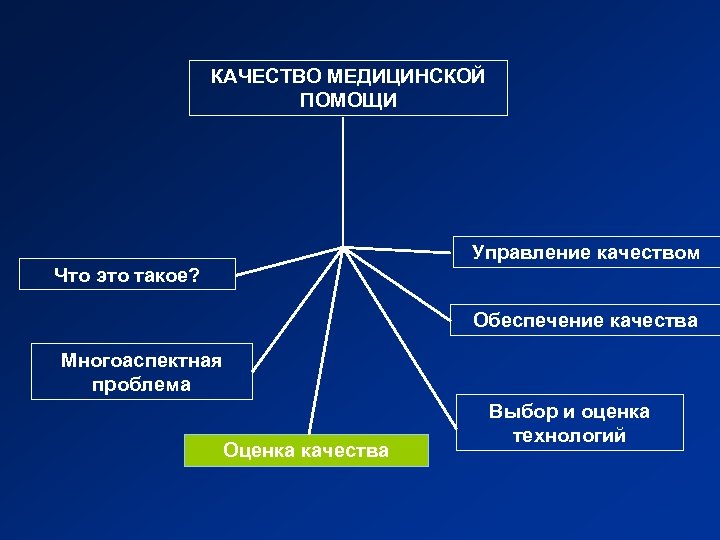 КАЧЕСТВО МЕДИЦИНСКОЙ ПОМОЩИ

Что это такое?

Многоаспектная проблема

Оценка качества

Управление качеством

Обеспечение качества

Выбор и оценка технологий